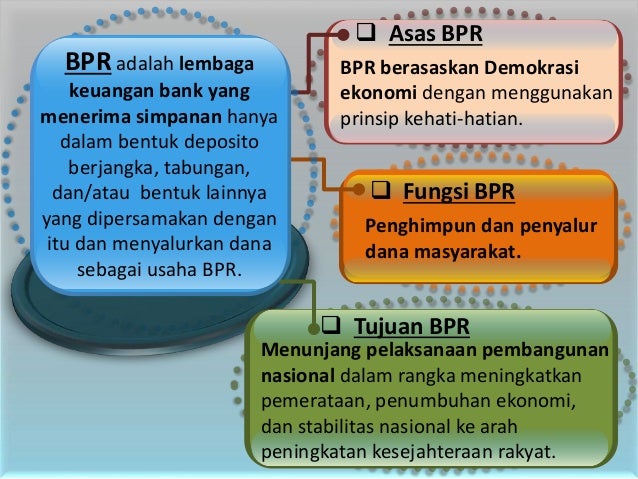 BPR adalah lembaga keuangan bank yang menerima simpanan hanya dalam bentuk deposito berjangka, tabungan, dan/atau bentuk lainnya yang dipersamakan dengan itu dan menyalurkan dana sebagai usaha BPR.

❑ Asas BPR
BPR berasaskan Demokrasi ekonomi dengan menggunakan prinsip kehati-hatian.

❑ Fungsi BPR
Penghimpun dan penyalur dana masyarakat.

❑ Tujuan BPR
Menunjang pelaksanaan pembangunan nasional dalam rangka meningkatkan pemerataan, penumbuhan ekonomi, dan stabilitas nasional ke arah peningkatan kesejahteraan rakyat.